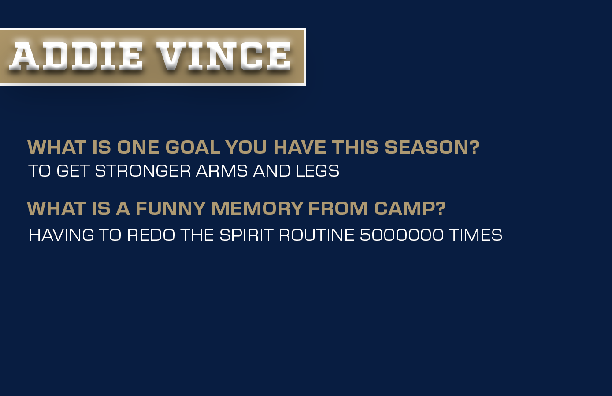 ADDIE VINCE

WHAT IS ONE GOAL YOU HAVE THIS SEASON?
TO GET STRONGER ARMS AND LEGS

WHAT IS A FUNNY MEMORY FROM CAMP?
HAVING TO REDO THE SPIRIT ROUTINE 5000000 TIMES